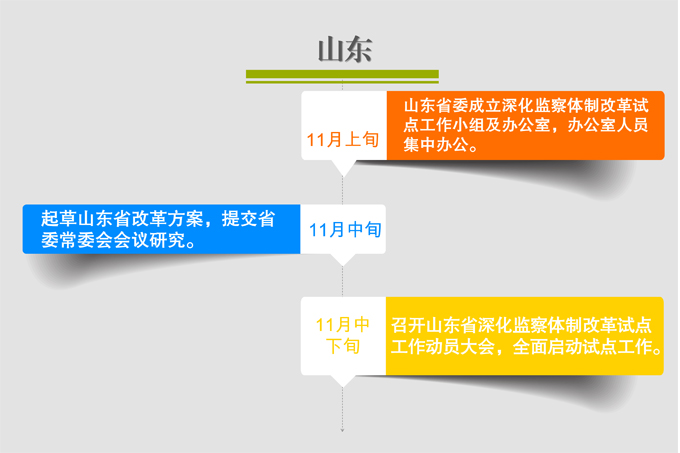 山东

11月上旬

山东省委成立深化监察体制改革试点工作小组及办公室，办公室人员集中办公。

起草山东省改革方案，提交省委常委会会议研究。

11月中旬

11月中下旬

召开山东省深化监察体制改革试点工作动员大会，全面启动试点工作。